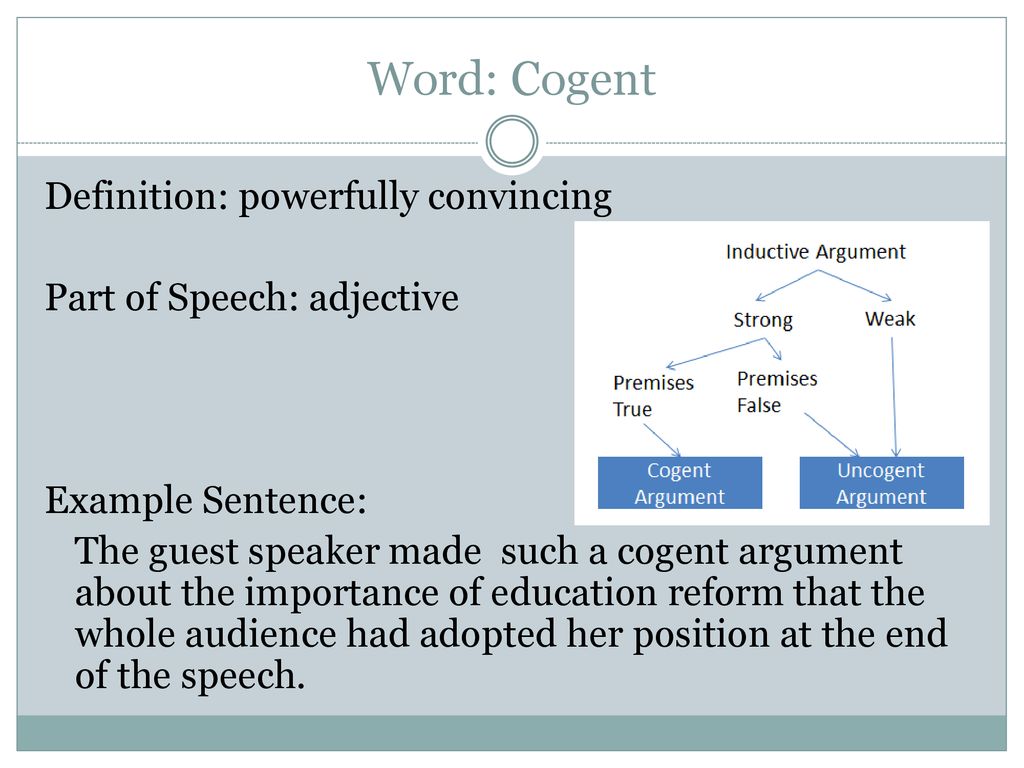 Word: Cogent

Definition: powerfully convincing

Part of Speech: adjective

Inductive Argument

Strong

Weak

Premises True

Premises False

Cogent Argument

Uncogent Argument

Example Sentence:

The guest speaker made such a cogent argument about the importance of education reform that the whole audience had adopted her position at the end of the speech.